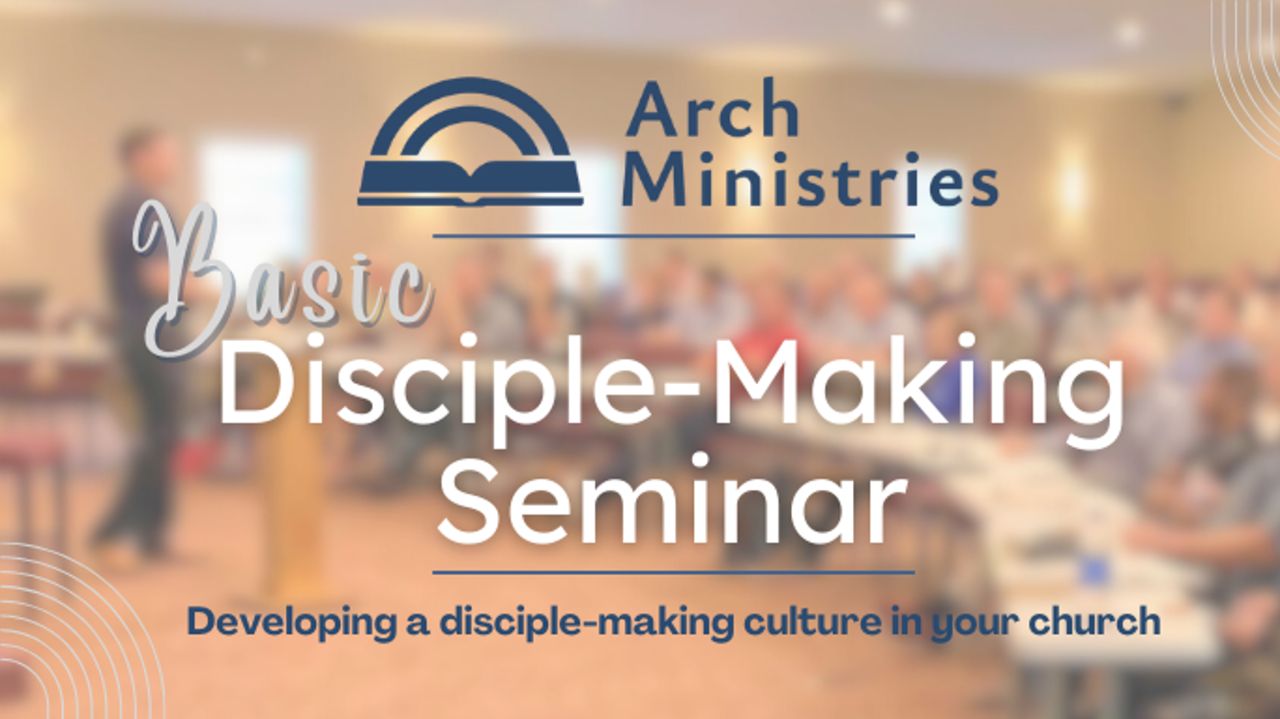 Arch Ministries

Basic

Disciple-Making Seminar

Developing a disciple-making culture in your church